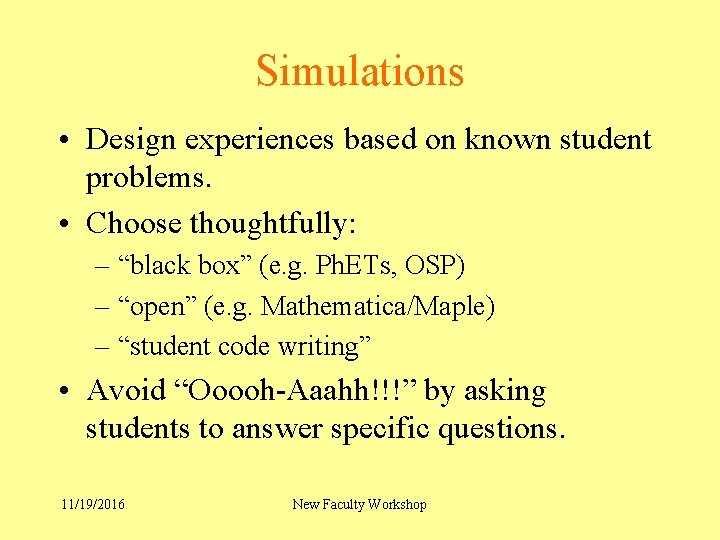 Simulations

• Design experiences based on known student problems.
• Choose thoughtfully:
– “black box” (e.g. PhETs, OSP)
– “open” (e.g. Mathematica/Maple)
– “student code writing”
• Avoid “Ooooh-Aaahh!!!” by asking students to answer specific questions.

11/19/2016 New Faculty Workshop